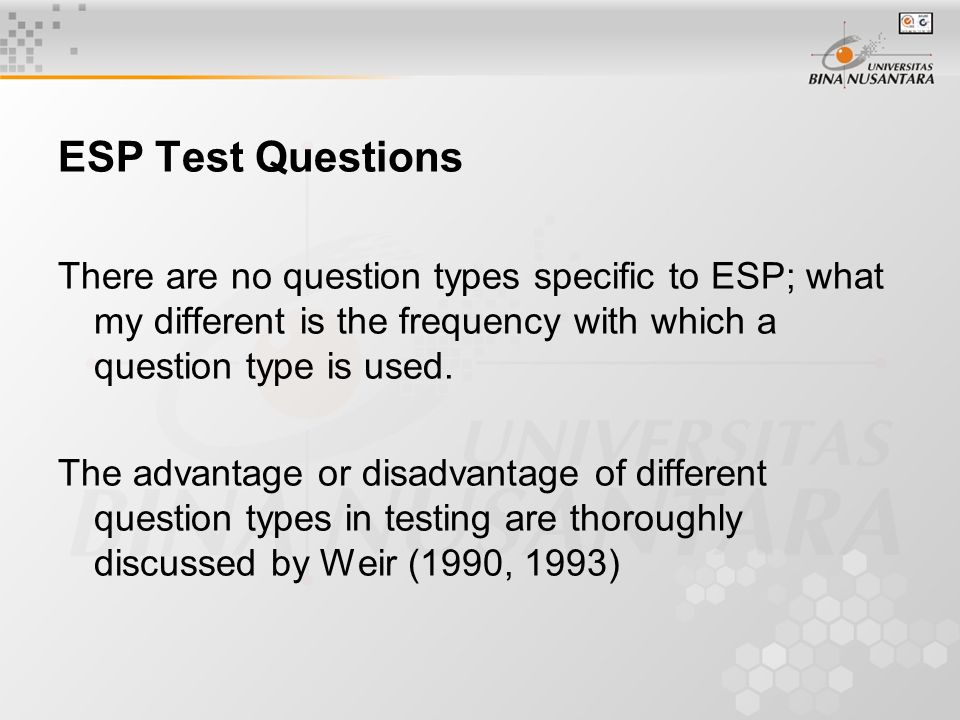 UNIVERSITAS
BINA NUSANTARA

ESP Test Questions

There are no question types specific to ESP; what my different is the frequency with which a question type is used.

The advantage or disadvantage of different question types in testing are thoroughly discussed by Weir (1990, 1993)

UNIVERSITAS
BINA NUSANTARA